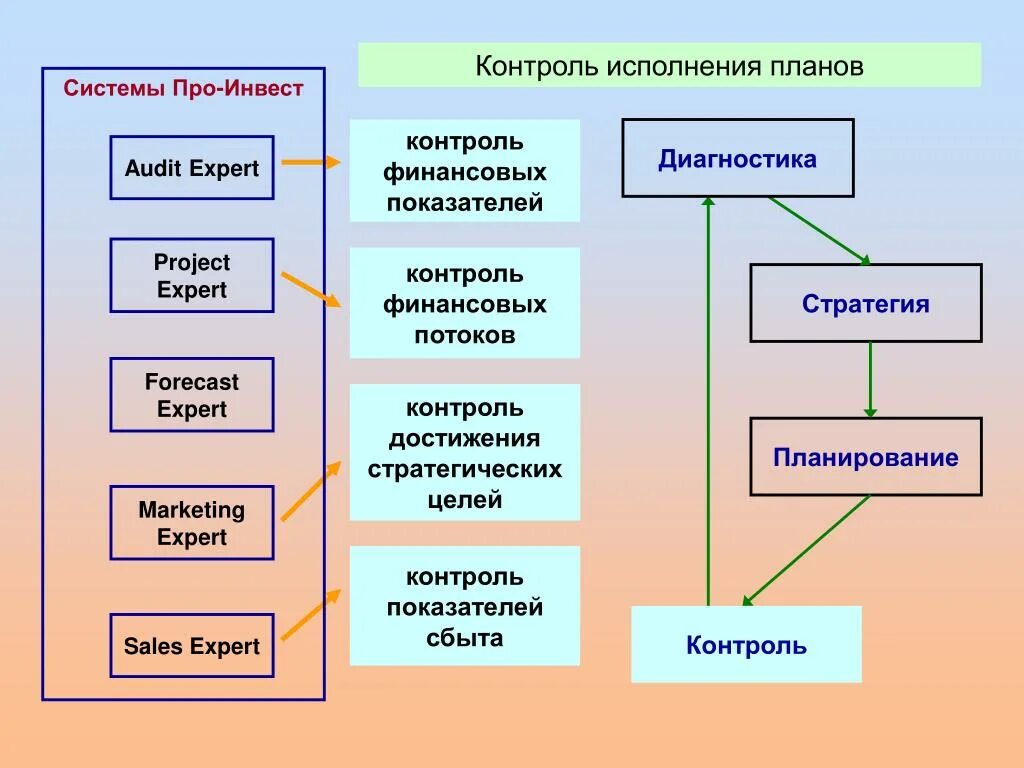 Контроль исполнения планов

Системы Про-Инвест

Audit Expert

Project Expert

Forecast Expert

Marketing Expert

Sales Expert

контроль финансовых показателей

контроль финансовых потоков

контроль достижения стратегических целей

контроль показателей сбыта

Диагностика

Стратегия

Планирование

Контроль